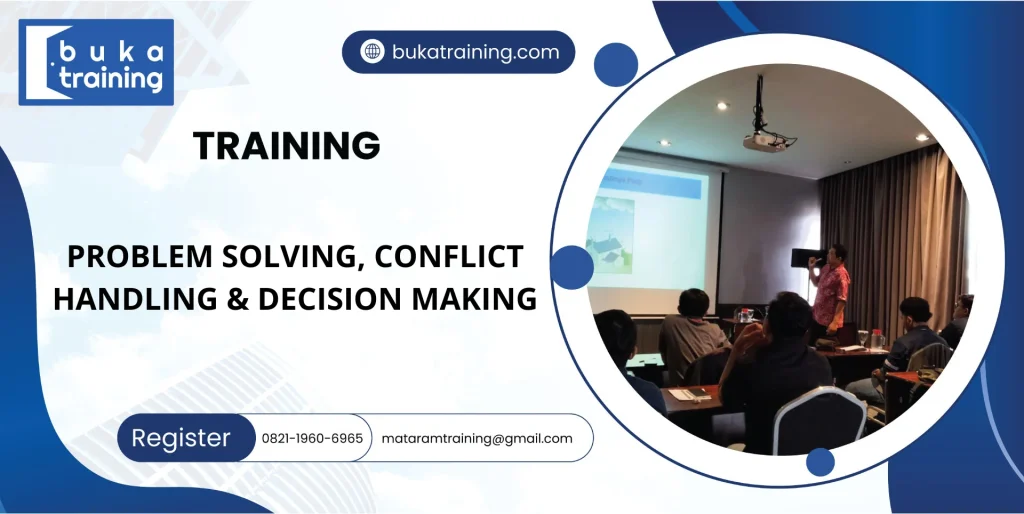 buka training

bukatraining.com

TRAINING

PROBLEM SOLVING, CONFLICT HANDLING & DECISION MAKING

Register 0821-1960-6965 mataramtraining@gmail.com